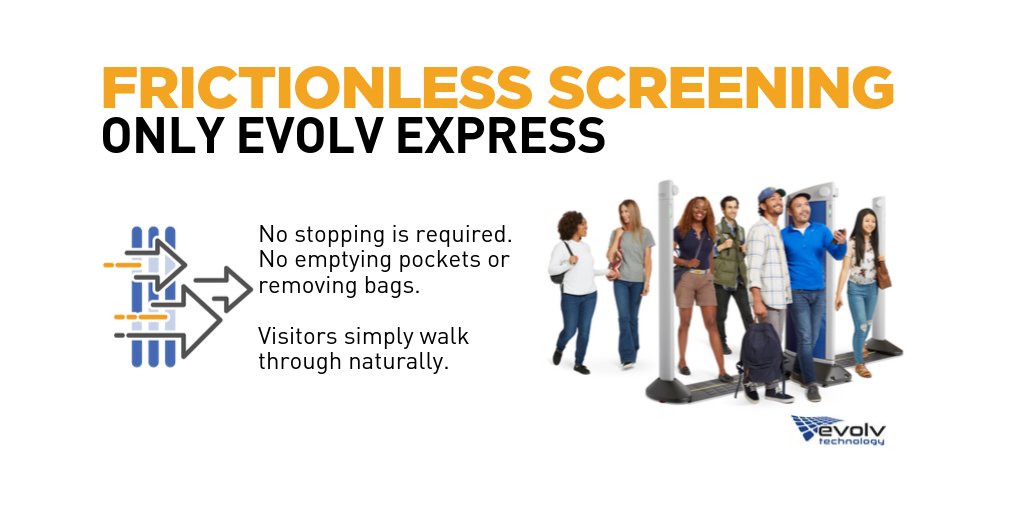 FRICTIONLESS SCREENING
ONLY EVOLV EXPRESS

No stopping is required. No emptying pockets or removing bags.

Visitors simply walk through naturally.

evolv technology